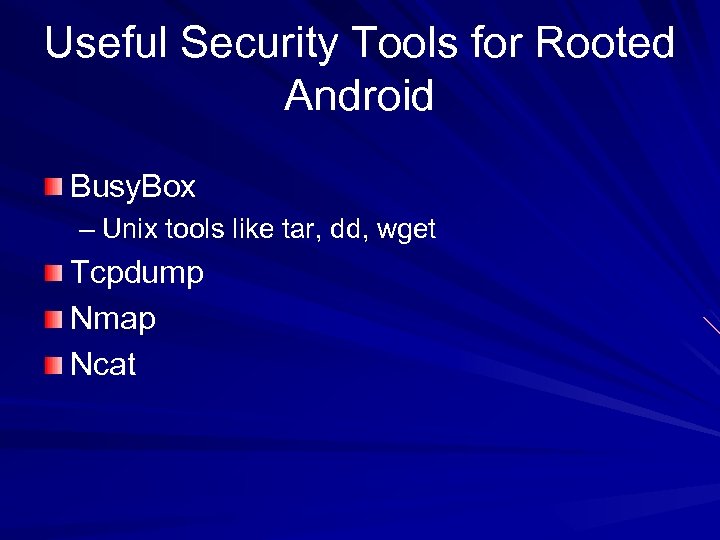 Useful Security Tools for Rooted Android

BusyBox

– Unix tools like tar, dd, wget

Tcpdump

Nmap

Ncat